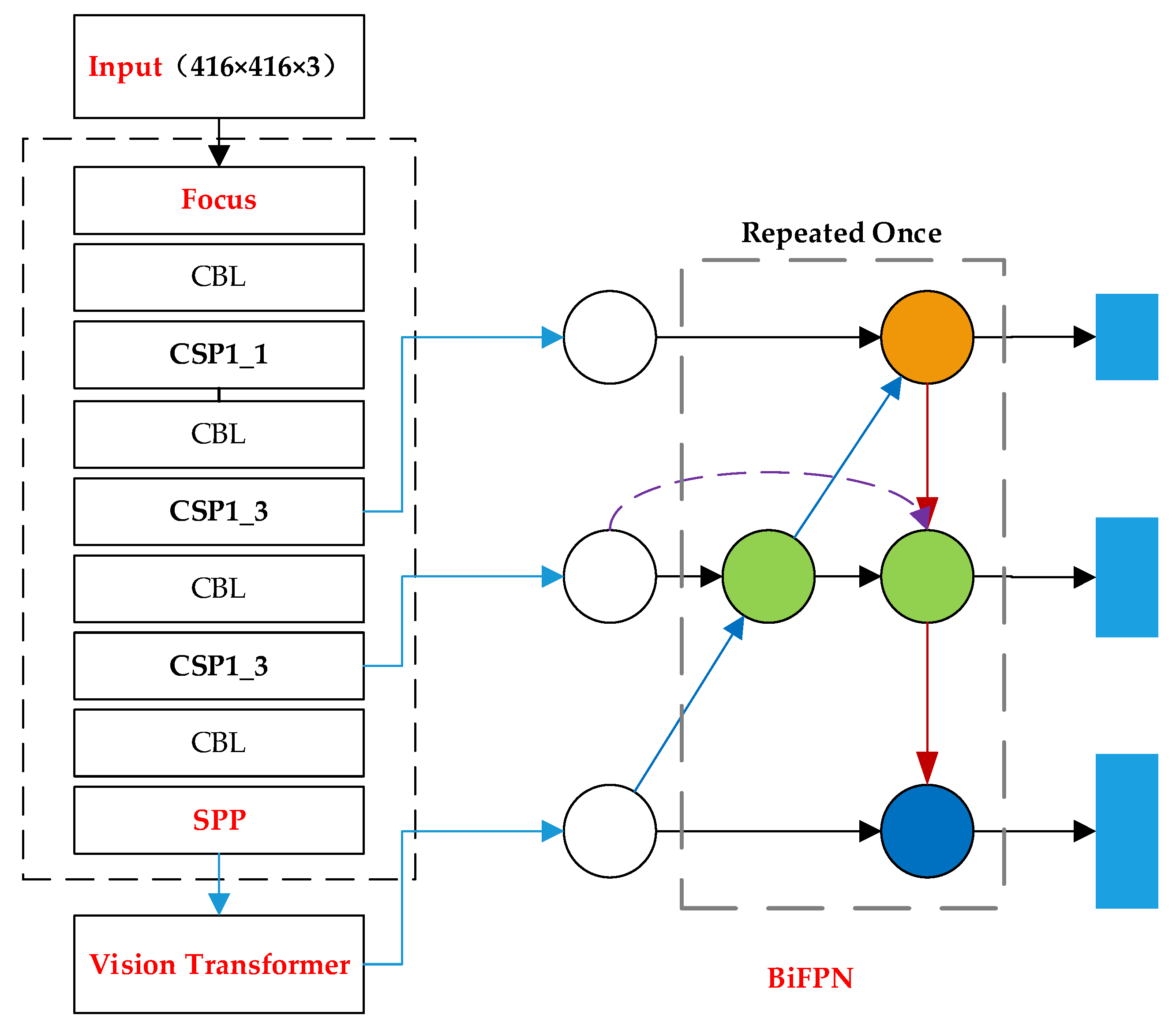 Input（416×416×3）

Focus

CBL

CSP1_1

CBL

CSP1_3

CBL

CSP1_3

CBL

SPP

Vision Transformer

Repeated Once

BiFPN